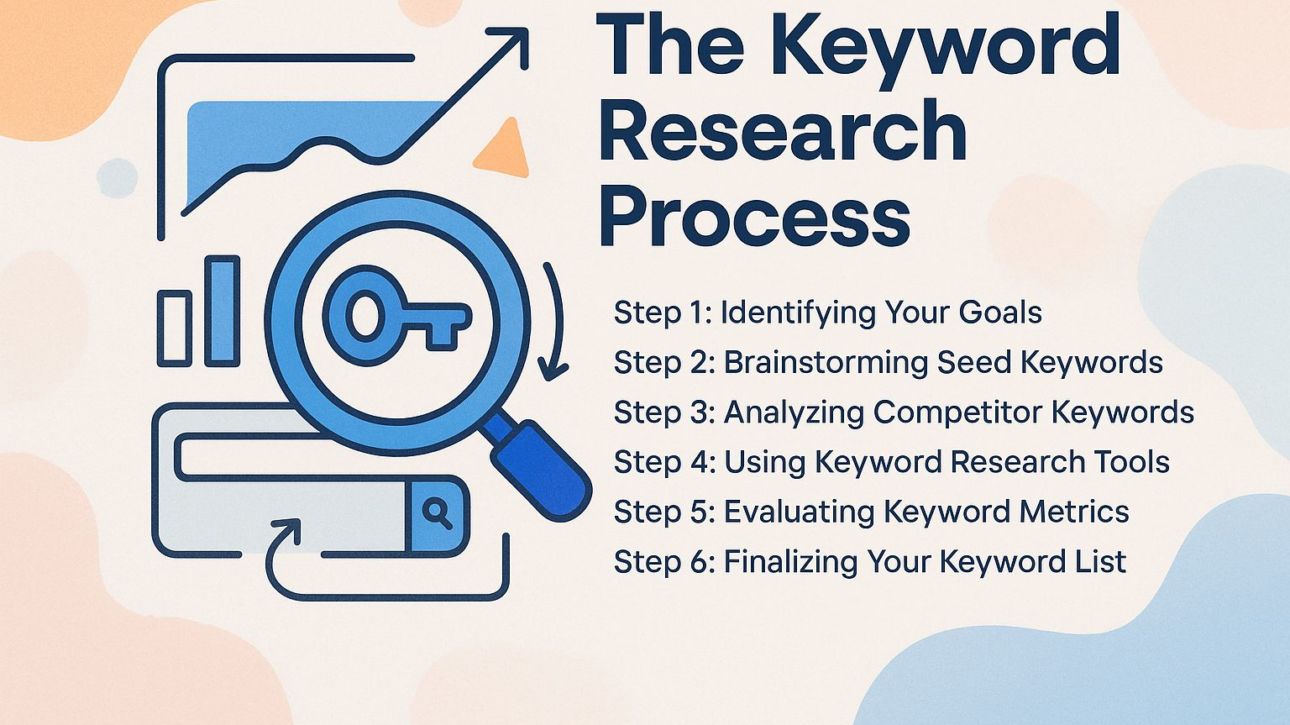 The Keyword Research Process

Step 1: Identifying Your Goals
Step 2: Brainstorming Seed Keywords
Step 3: Analyzing Competitor Keywords
Step 4: Using Keyword Research Tools
Step 5: Evaluating Keyword Metrics
Step 6: Finalizing Your Keyword List